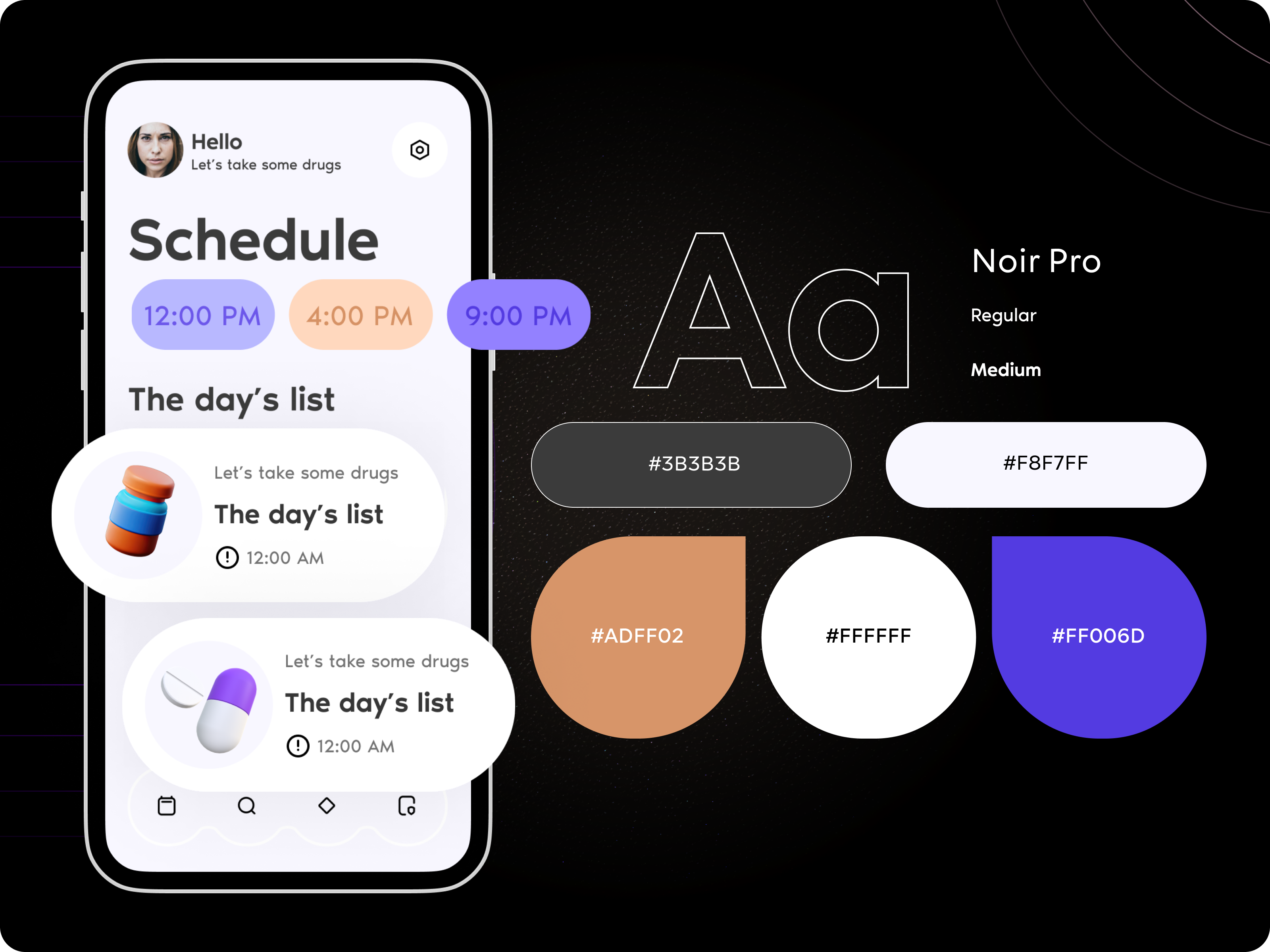 Hello
Let's take some drugs

Schedule

12:00 PM
4:00 PM
9:00 PM

The day's list

Let's take some drugs
The day's list
12:00 AM

Let's take some drugs
The day's list
12:00 AM

Aa

Noir Pro
Regular
Medium

#3B3B3B
#F8F7FF

#ADFF02
#FFFFFF
#FF006D